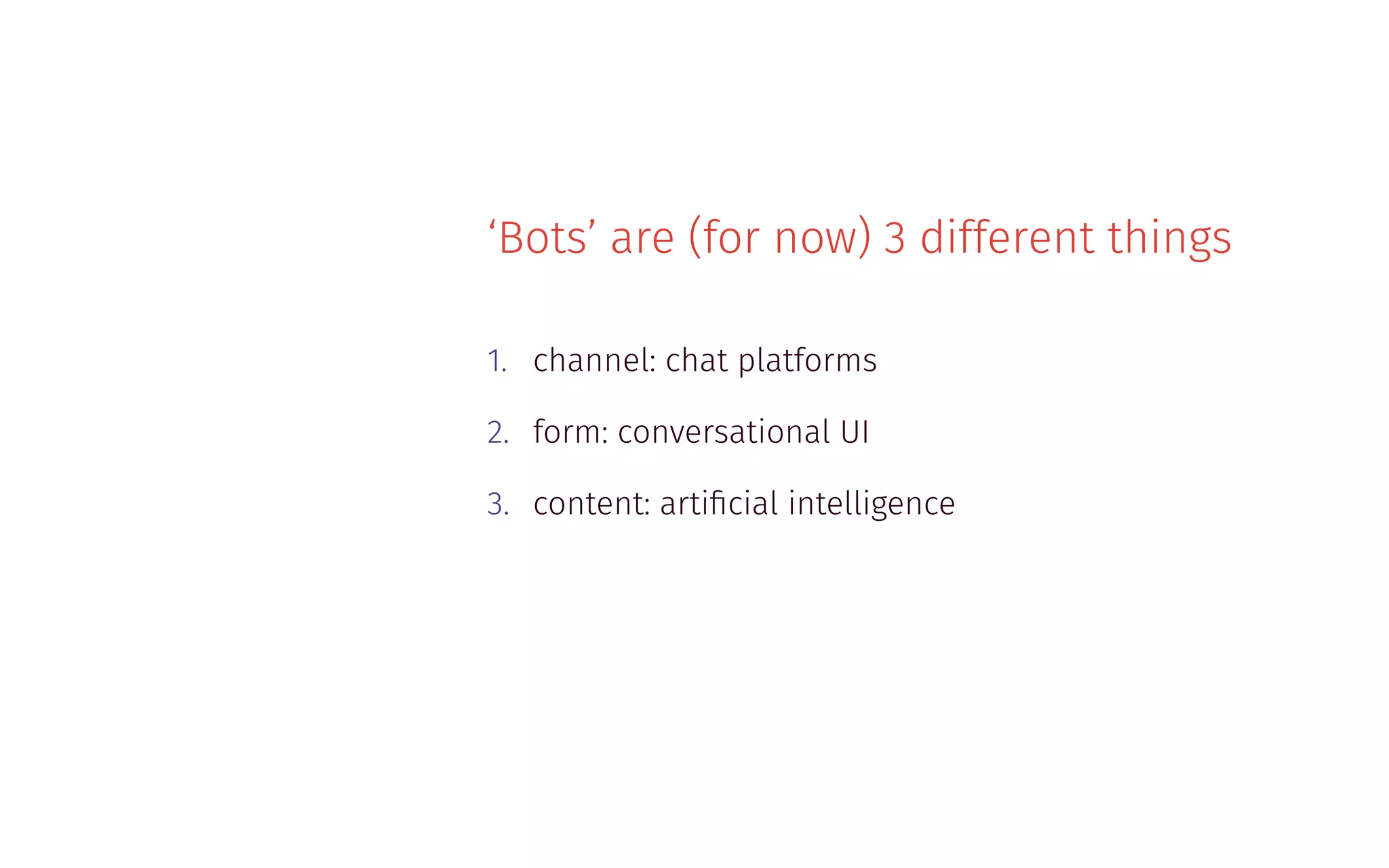 ‘Bots’ are (for now) 3 different things

1. channel: chat platforms
2. form: conversational UI
3. content: artificial intelligence